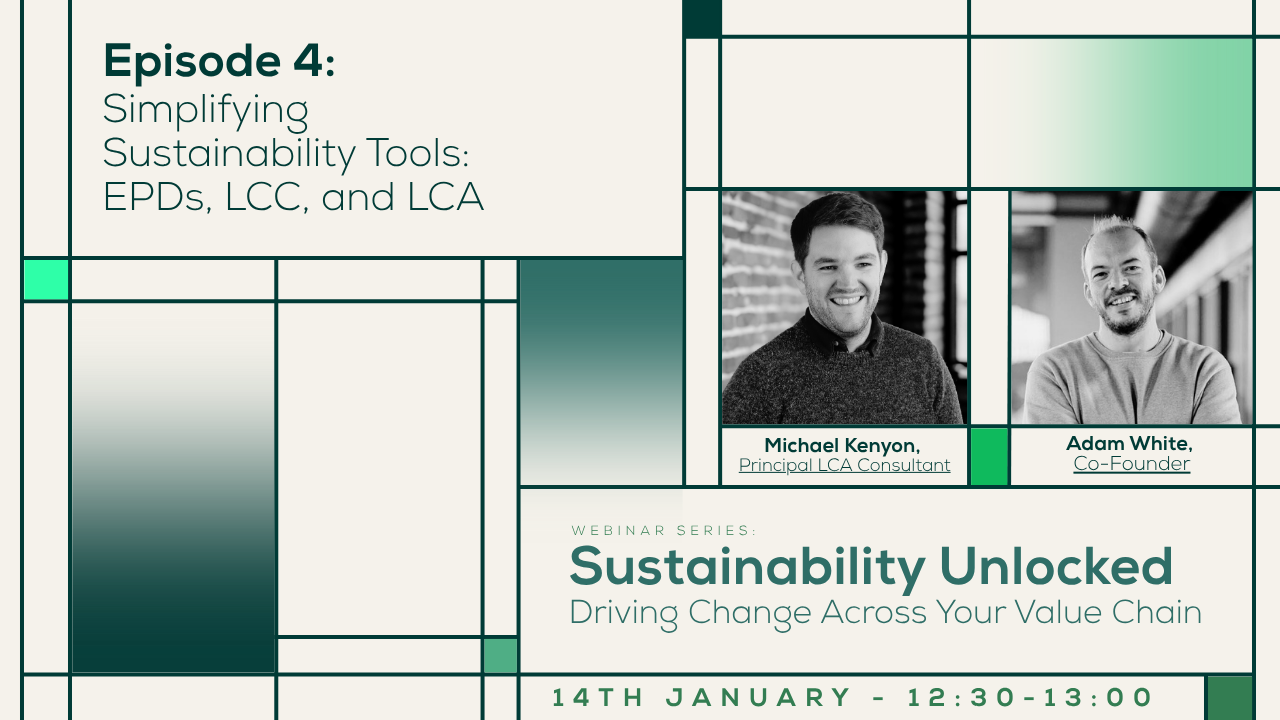 Episode 4:
Simplifying Sustainability Tools: EPDs, LCC, and LCA

Michael Kenyon,
Principal LCA Consultant

Adam White,
Co-Founder

WEBINAR SERIES:
Sustainability Unlocked
Driving Change Across Your Value Chain

14TH JANUARY - 12:30-13:00